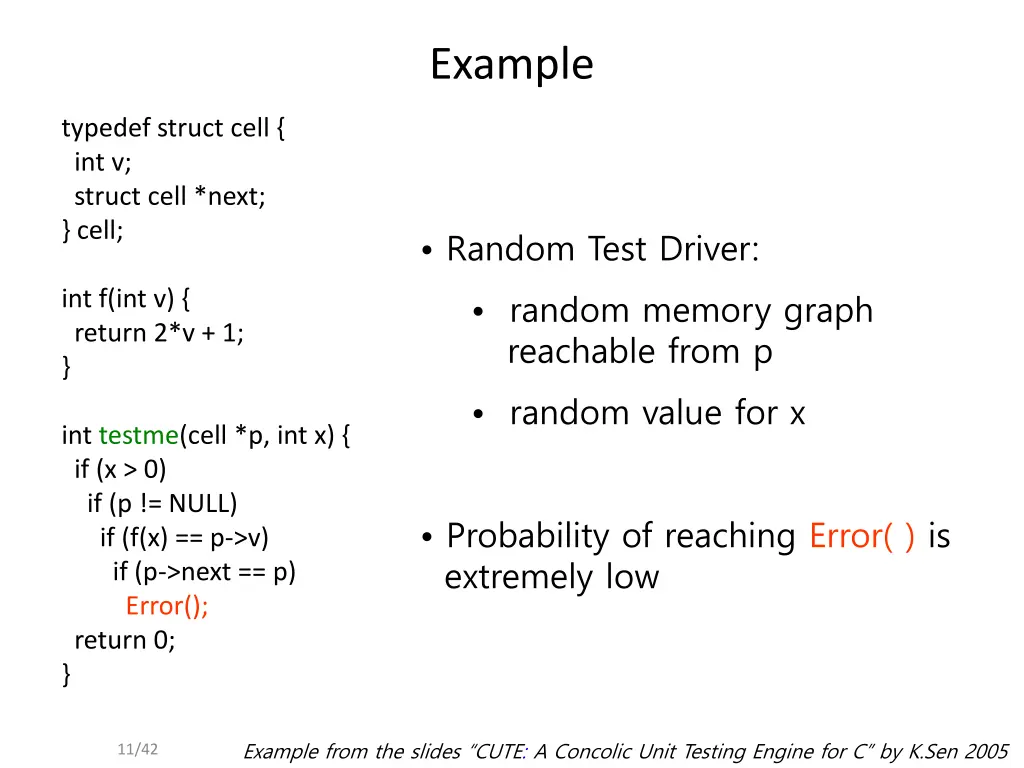 Example

typedef struct cell {
int v;
struct cell *next;
} cell;

int f(int v) {
return 2*v + 1;
}

int testme(cell *p, int x) {
if (x > 0)
if (p != NULL)
if (f(x) == p->v)
if (p->next == p)
Error();
return 0;
}

• Random Test Driver:

• random memory graph reachable from p

• random value for x

• Probability of reaching Error( ) is extremely low

11/42

Example from the slides "CUTE: A Concolic Unit Testing Engine for C" by K.Sen 2005